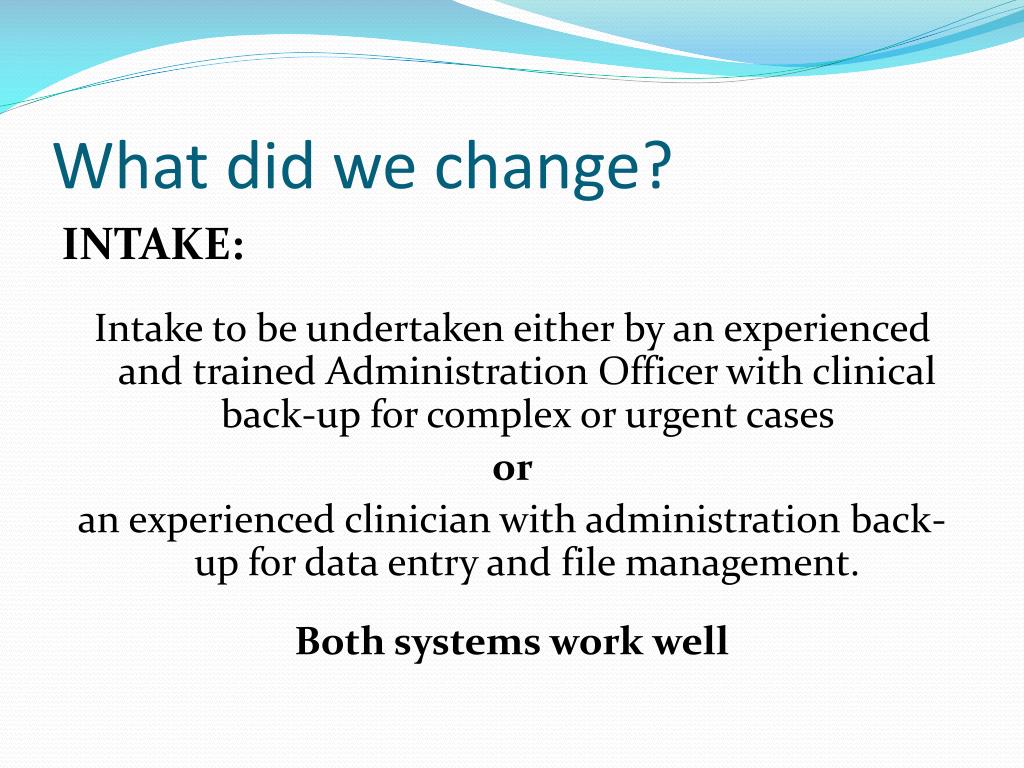 What did we change?

INTAKE:

Intake to be undertaken either by an experienced and trained Administration Officer with clinical back-up for complex or urgent cases

or

an experienced clinician with administration back-up for data entry and file management.

Both systems work well